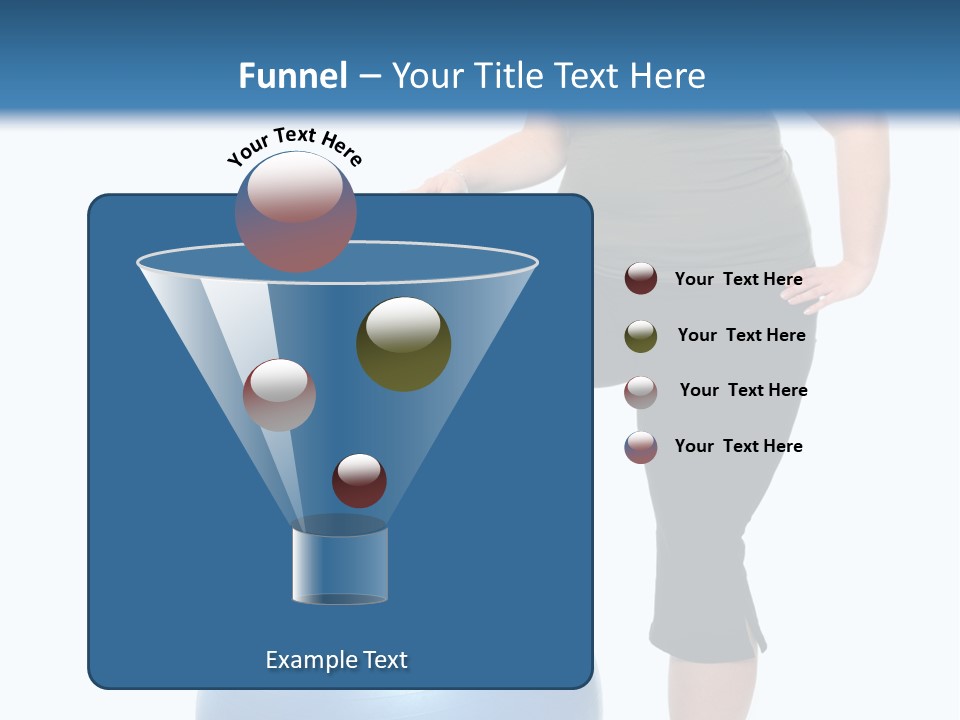 Funnel – Your Title Text Here

Your Text Here

Your Text Here

Your Text Here

Your Text Here

Your Text Here

Example Text